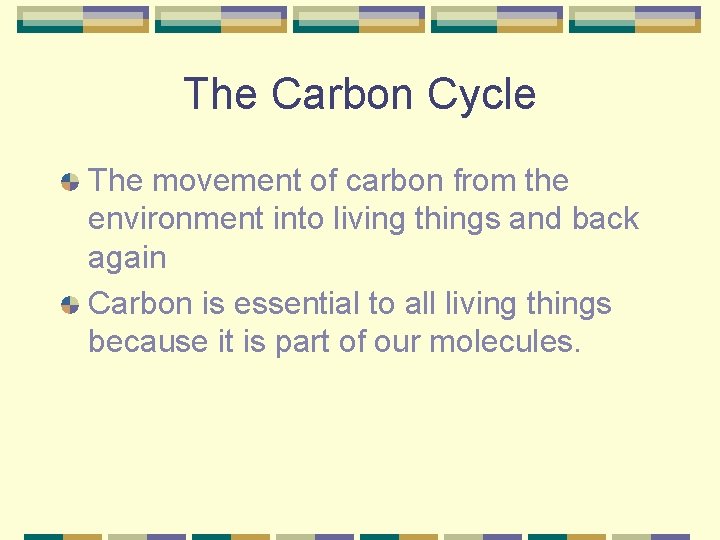 The Carbon Cycle

The movement of carbon from the environment into living things and back again

Carbon is essential to all living things because it is part of our molecules.